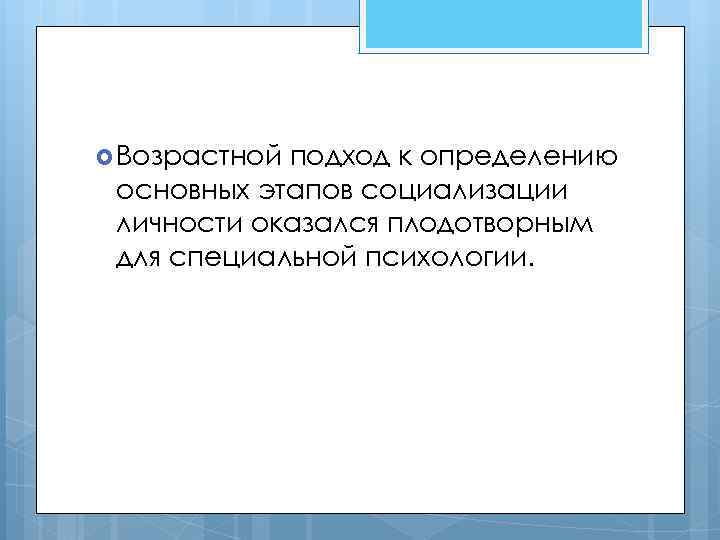 Возрастной подход к определению основных этапов социализации личности оказался плодотворным для специальной психологии.